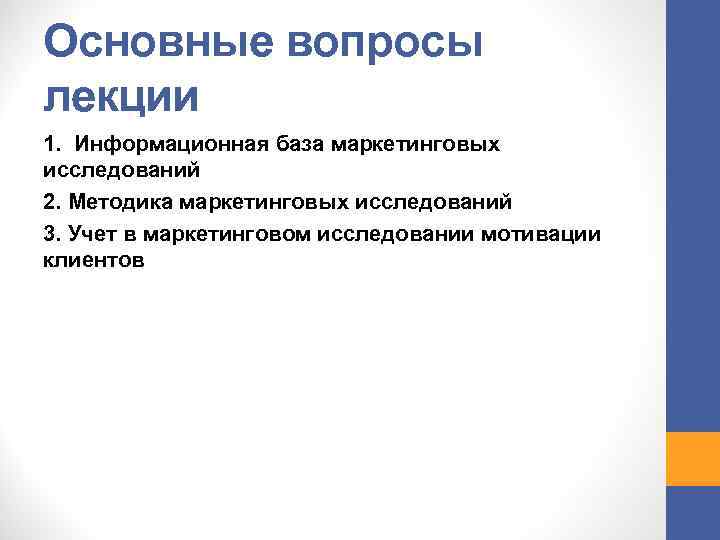 Основные вопросы лекции

1. Информационная база маркетинговых исследований

2. Методика маркетинговых исследований

3. Учет в маркетинговом исследовании мотивации клиентов